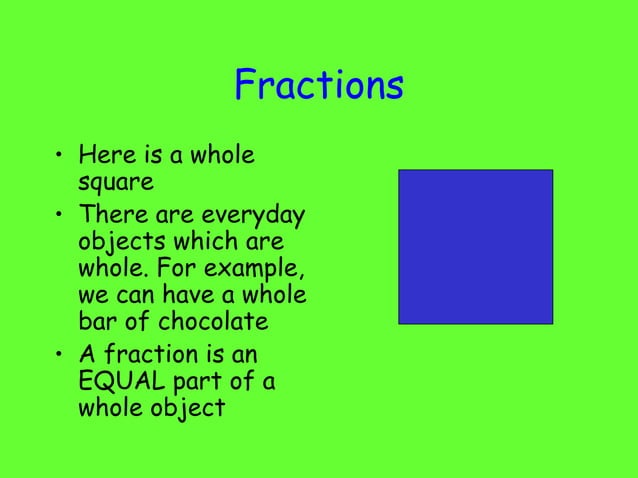 Fractions

• Here is a whole square
• There are everyday objects which are whole. For example, we can have a whole bar of chocolate
• A fraction is an EQUAL part of a whole object